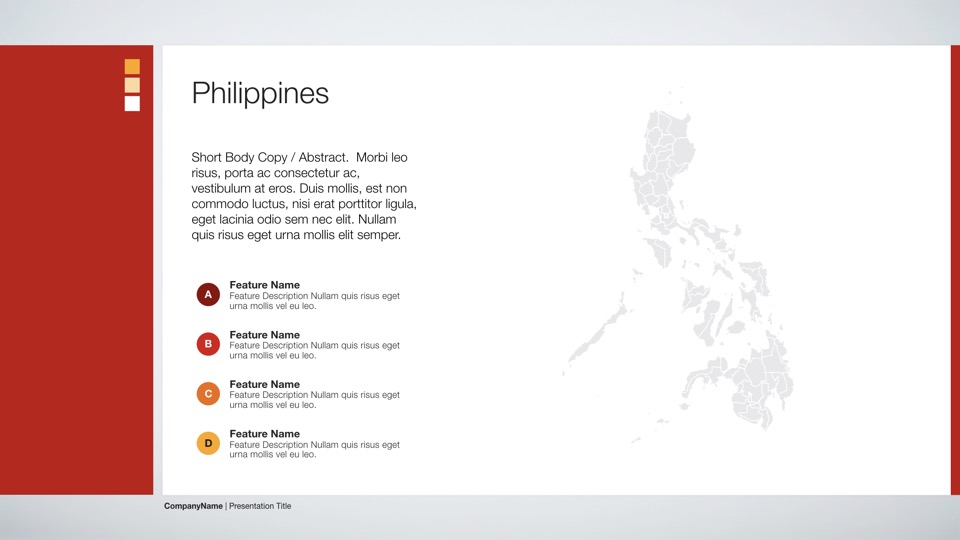 Philippines

Short Body Copy / Abstract. Morbi leo risus, porta ac consectetur ac, vestibulum at eros. Duis mollis, est non commodo luctus, nisi erat porttitor ligula, eget lacinia odio sem nec elit. Nullam quis risus eget urna mollis elit semper.

A
Feature Name
Feature Description Nullam quis risus eget urna mollis vel eu leo.

B
Feature Name
Feature Description Nullam quis risus eget urna mollis vel eu leo.

C
Feature Name
Feature Description Nullam quis risus eget urna mollis vel eu leo.

D
Feature Name
Feature Description Nullam quis risus eget urna mollis vel eu leo.

CompanyName | Presentation Title